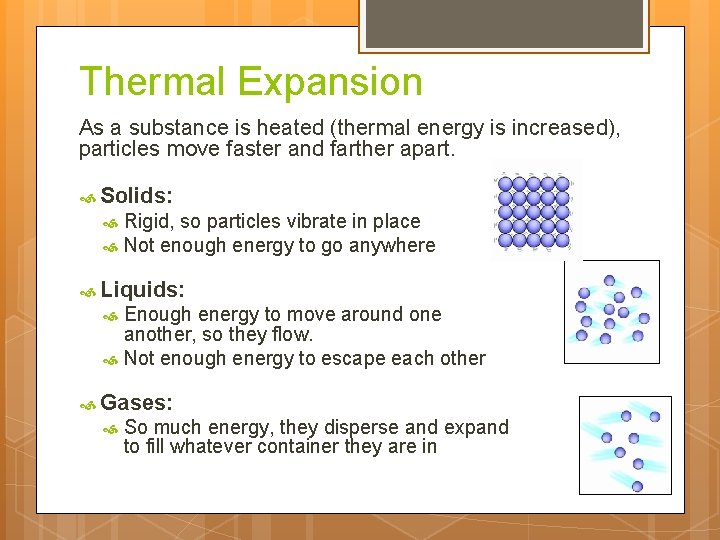 Thermal Expansion

As a substance is heated (thermal energy is increased), particles move faster and farther apart.

Solids:
Rigid, so particles vibrate in place
Not enough energy to go anywhere

Liquids:
Enough energy to move around one another, so they flow.
Not enough energy to escape each other

Gases:
So much energy, they disperse and expand to fill whatever container they are in